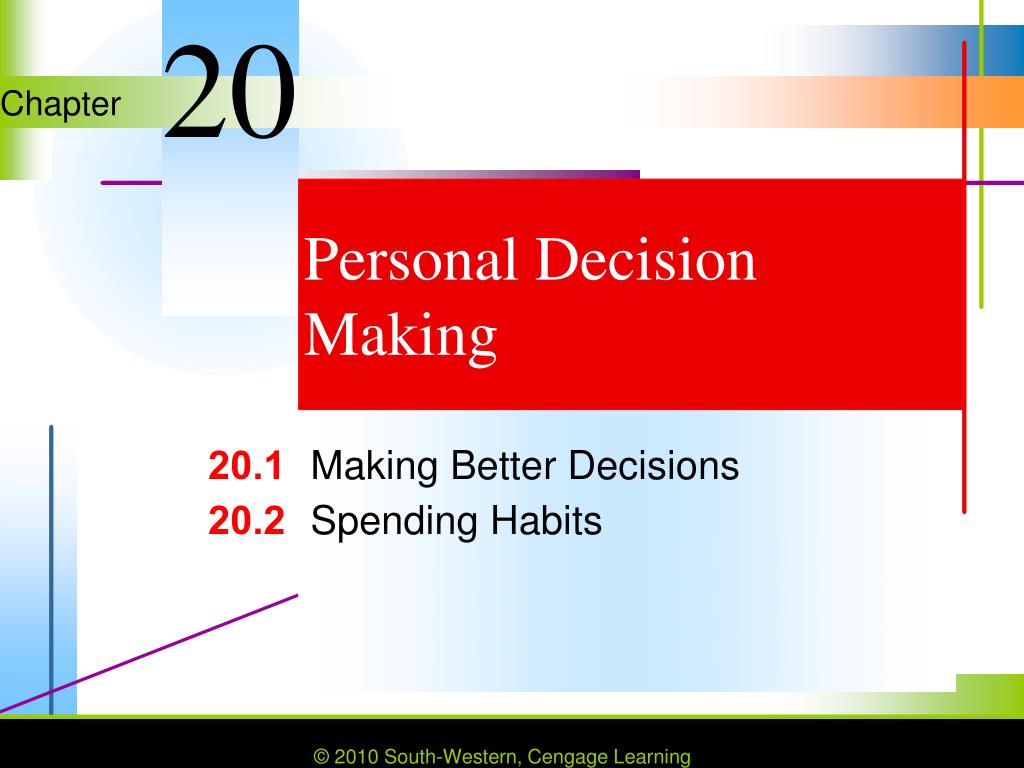 Chapter 20

Personal Decision Making

20.1 Making Better Decisions
20.2 Spending Habits

© 2010 South-Western, Cengage Learning